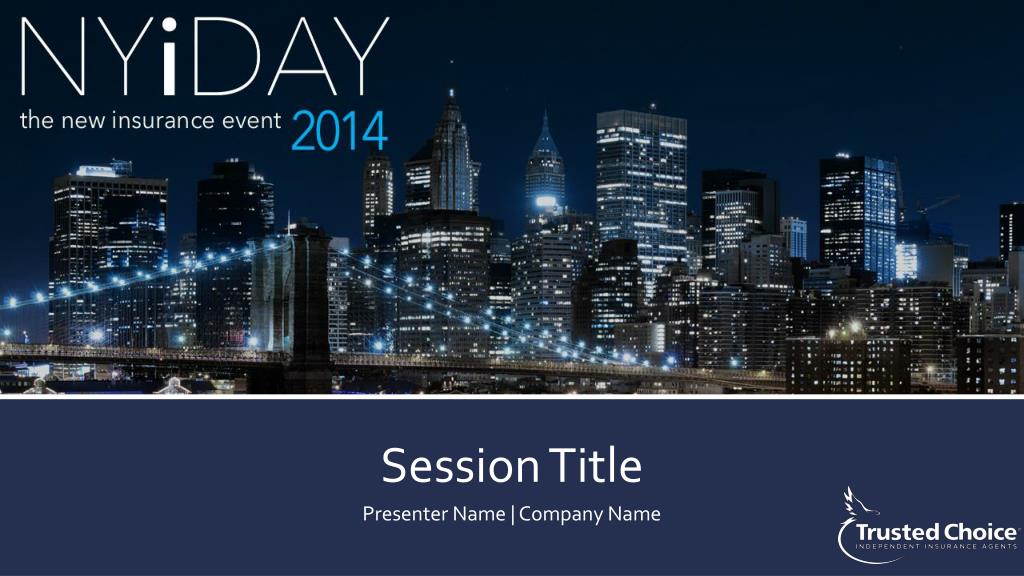 NYiDAY
the new insurance event 2014

Session Title
Presenter Name | Company Name

Trusted Choice
INDEPENDENT INSURANCE AGENTS